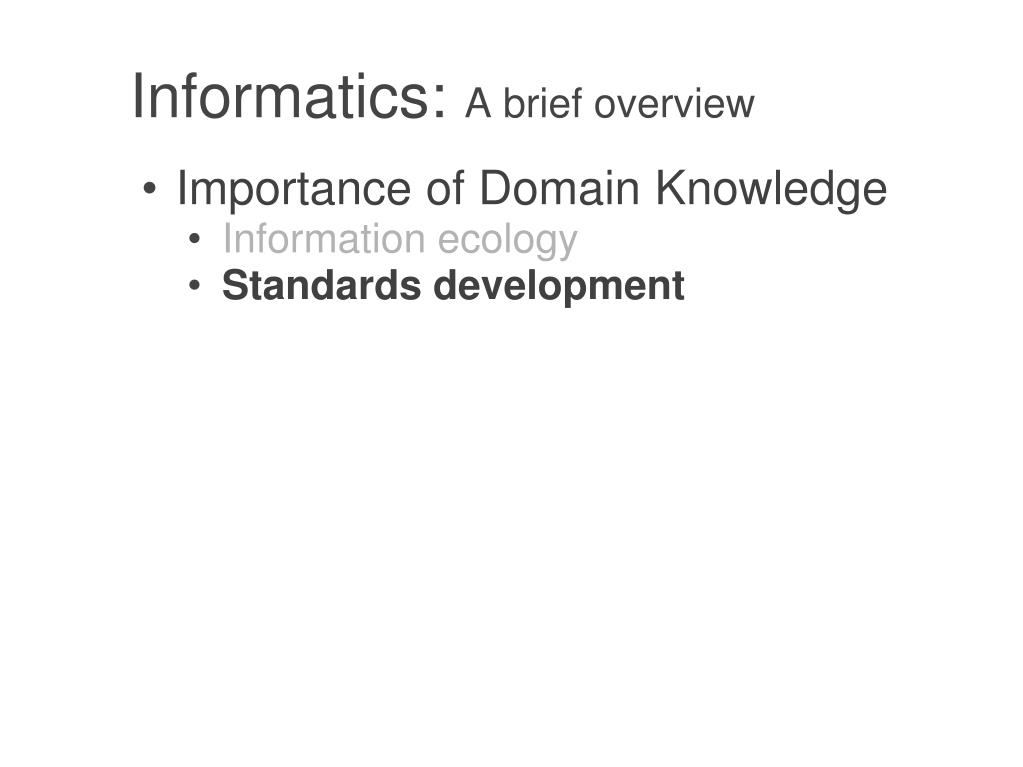 Informatics: A brief overview

• Importance of Domain Knowledge
  • Information ecology
  • Standards development